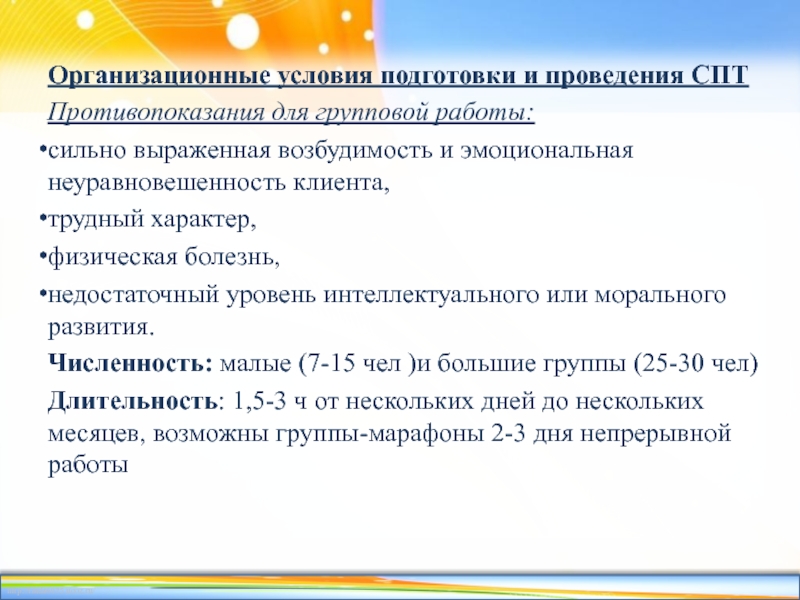 Организационные условия подготовки и проведения СПТ

Противопоказания для групповой работы:

•сильно выраженная возбудимость и эмоциональная неуравновешенность клиента,

•трудный характер,

•физическая болезнь,

•недостаточный уровень интеллектуального или морального развития.

Численность: малые (7-15 чел )и большие группы (25-30 чел)

Длительность: 1,5-3 ч от нескольких дней до нескольких месяцев, возможны группы-марафоны 2-3 дня непрерывной работы